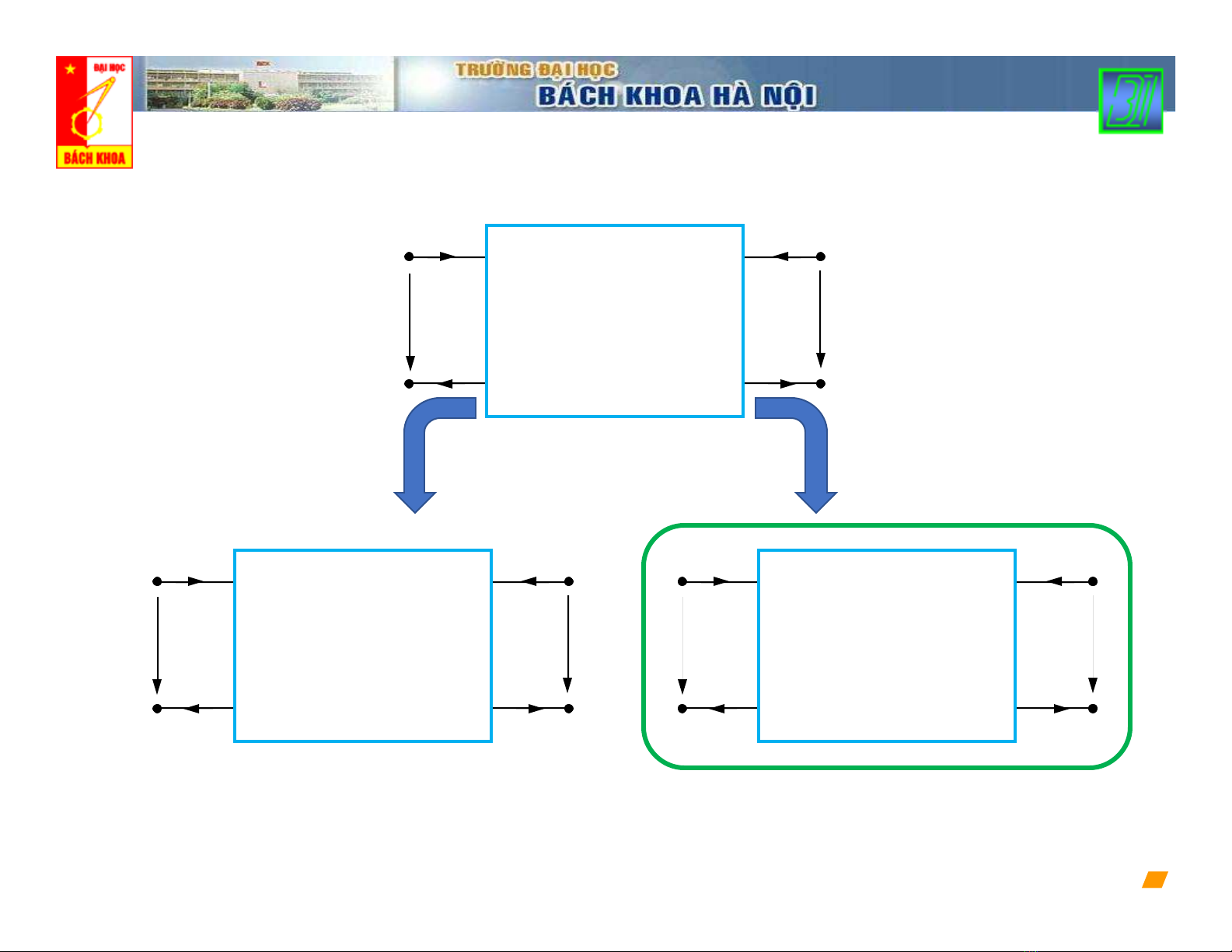 ĐẠI HỌC
BÁCH KHOA
TRƯỜNG ĐẠI HỌC
BÁCH KHOA HÀ NỘI